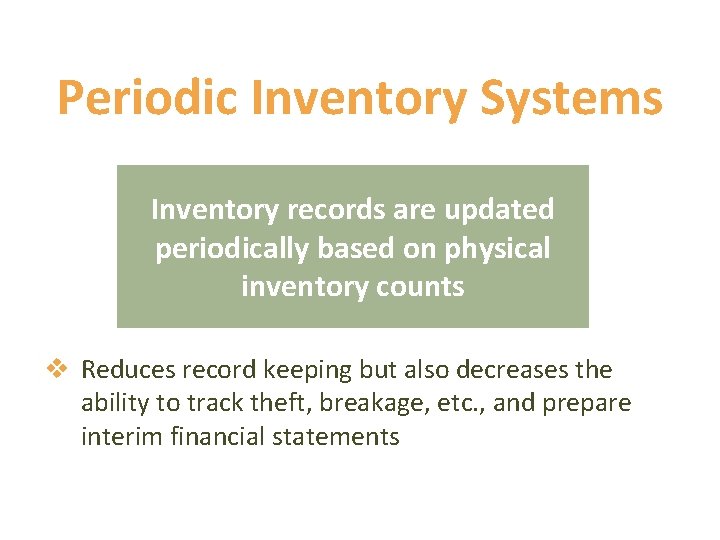 Periodic Inventory Systems

Inventory records are updated periodically based on physical inventory counts

❖ Reduces record keeping but also decreases the ability to track theft, breakage, etc., and prepare interim financial statements